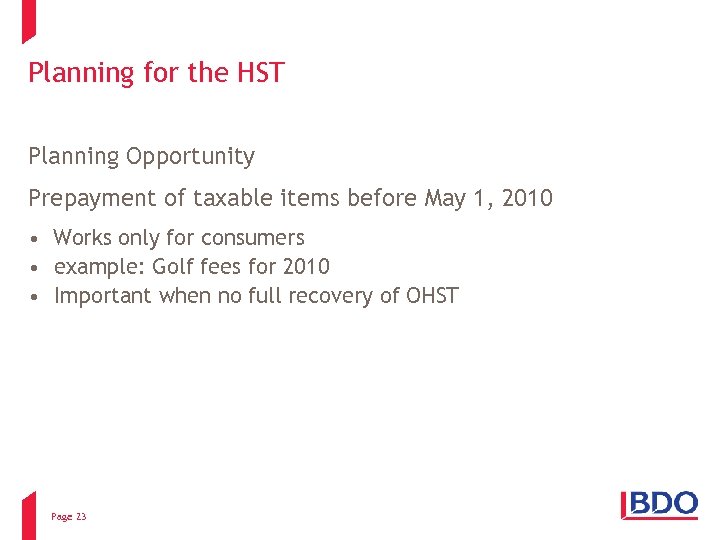 Planning for the HST

Planning Opportunity

Prepayment of taxable items before May 1, 2010

• Works only for consumers
• example: Golf fees for 2010
• Important when no full recovery of OHST

Page 23

BDO